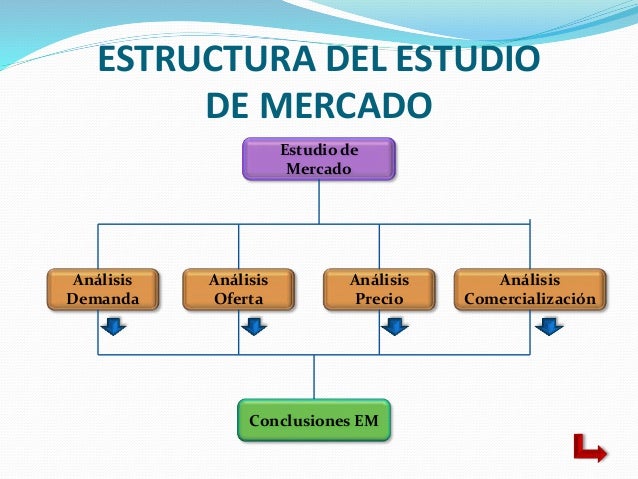 ESTRUCTURA DEL ESTUDIO DE MERCADO

Estudio de Mercado

Análisis Demanda

Análisis Oferta

Análisis Precio

Análisis Comercialización

Conclusiones EM